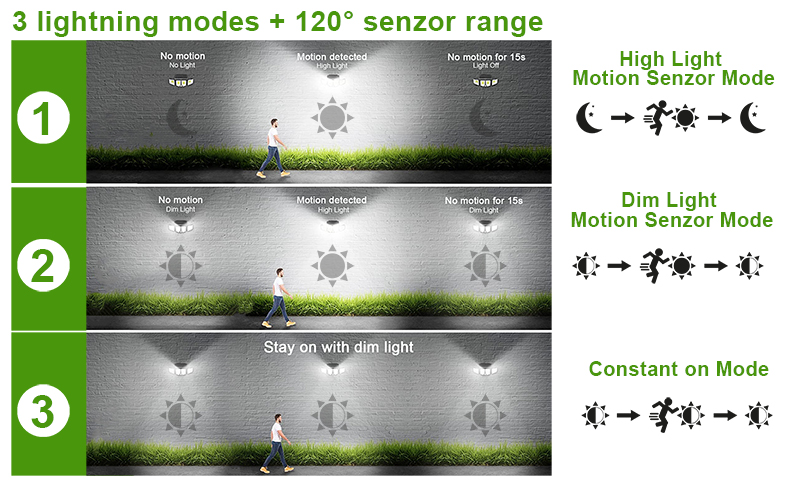 3 lightning modes + 120° senzor range

1

No motion
No Light

Motion detected
High Light

No motion for 15s
Light Off

High Light
Motion Senzor Mode

2

No motion
Dim Light

Motion detected
High Light

No motion for 15s
Dim Light

Dim Light
Motion Senzor Mode

3

Stay on with dim light

Constant on Mode